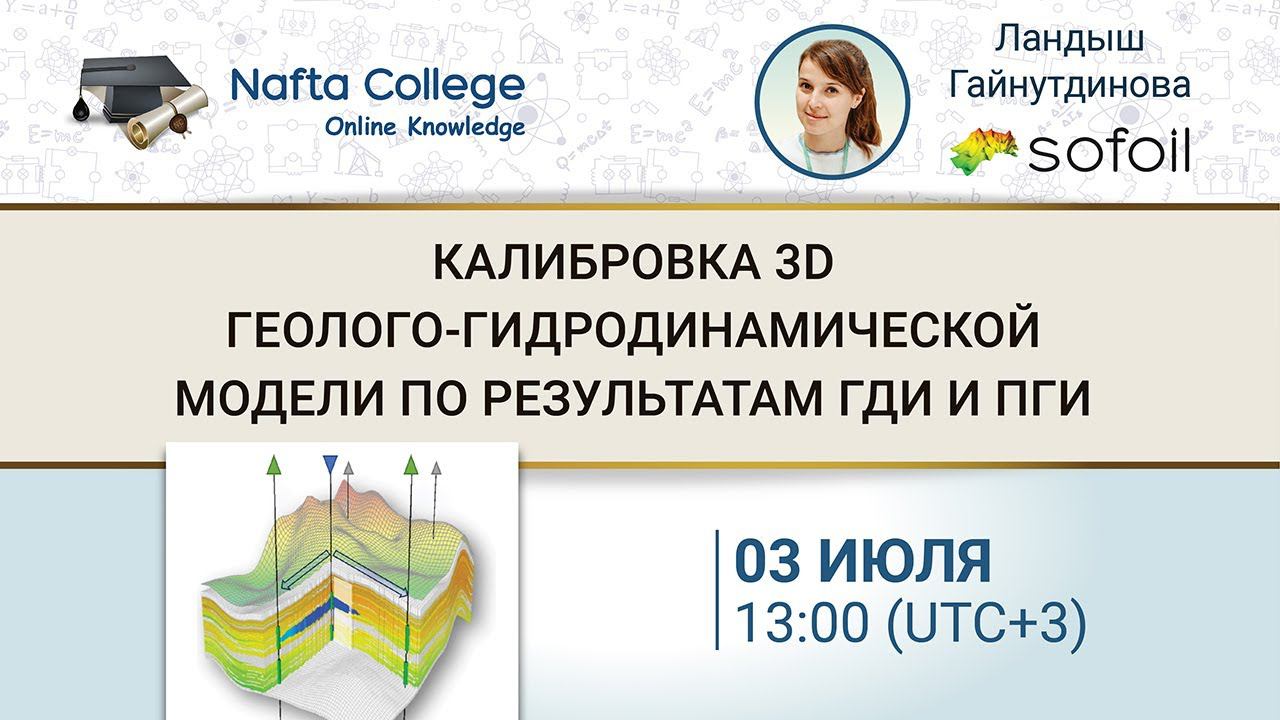 Nafta College
Online Knowledge

Ландыш Гайнутдинова
sofoil

КАЛИБРОВКА 3D ГЕОЛОГО-ГИДРОДИНАМИЧЕСКОЙ МОДЕЛИ ПО РЕЗУЛЬТАТАМ ГДИ И ПГИ

03 ИЮЛЯ
13:00 (UTC+3)